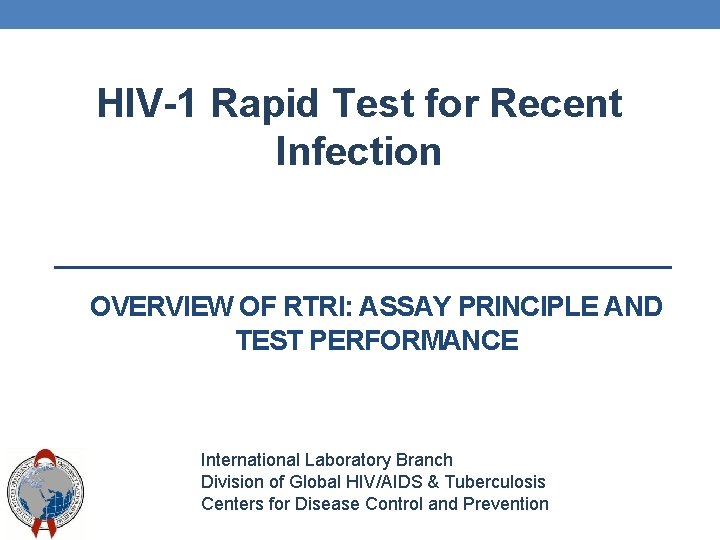 HIV-1 Rapid Test for Recent Infection

OVERVIEW OF RTRI: ASSAY PRINCIPLE AND TEST PERFORMANCE

International Laboratory Branch
Division of Global HIV/AIDS & Tuberculosis
Centers for Disease Control and Prevention